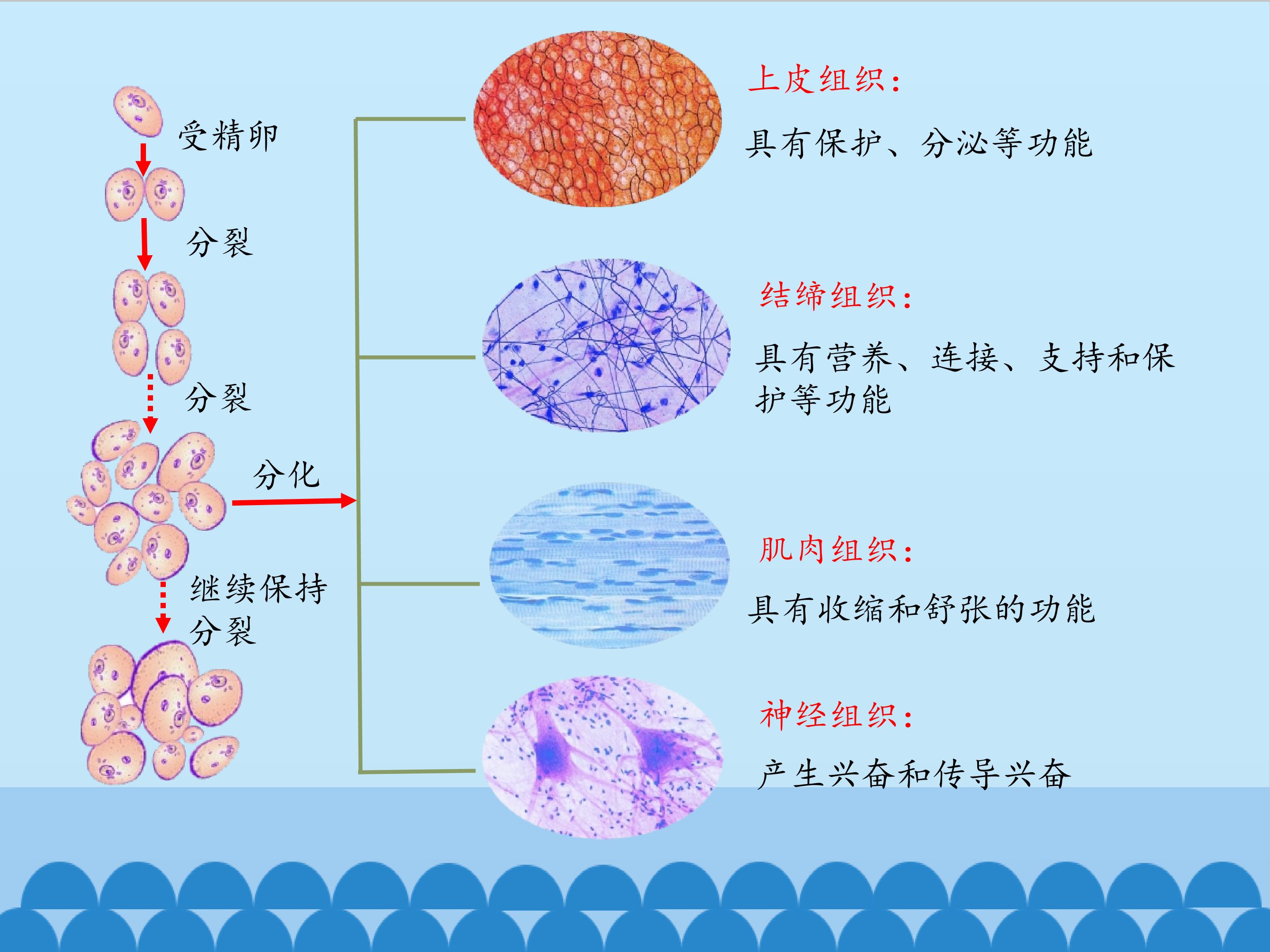 受精卵

分裂

分裂

分化

继续保持分裂

上皮组织:

具有保护、分泌等功能

结缔组织:

具有营养、连接、支持和保护等功能

肌肉组织:

具有收缩和舒张的功能

神经组织:

产生兴奋和传导兴奋